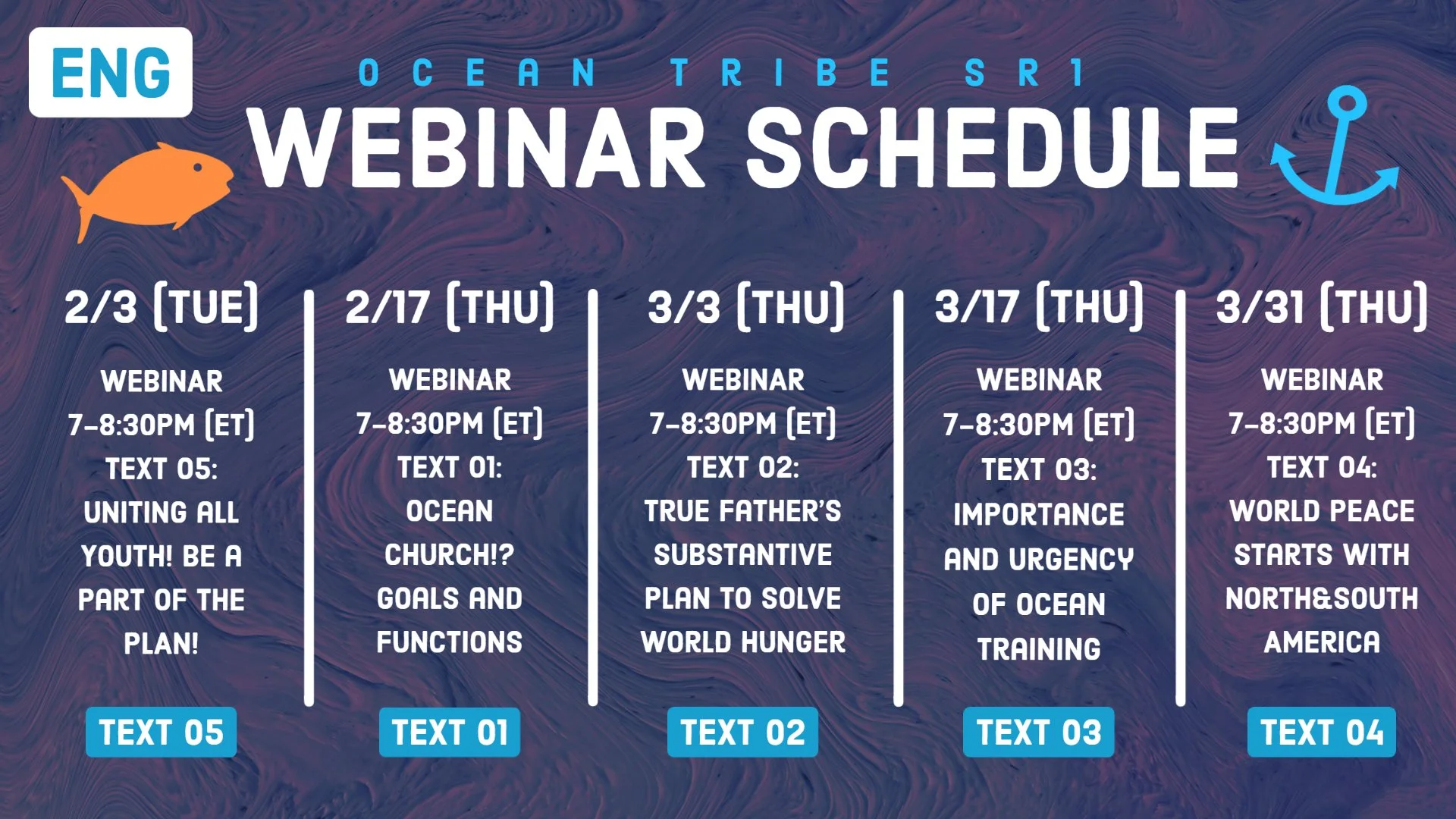 ENG

OCEAN TRIBE SR1

WEBINAR SCHEDULE

2/3 (TUE)

WEBINAR
7-8:30PM (ET)
TEXT 05:
UNITING ALL YOUTH! BE A PART OF THE PLAN!

TEXT 05

2/17 (THU)

WEBINAR
7-8:30PM (ET)
TEXT 01:
OCEAN CHURCH!? GOALS AND FUNCTIONS

TEXT 01

3/3 (THU)

WEBINAR
7-8:30PM (ET)
TEXT 02:
TRUE FATHER'S SUBSTANTIVE PLAN TO SOLVE WORLD HUNGER

TEXT 02

3/17 (THU)

WEBINAR
7-8:30PM (ET)
TEXT 03:
IMPORTANCE AND URGENCY OF OCEAN TRAINING

TEXT 03

3/31 (THU)

WEBINAR
7-8:30PM (ET)
TEXT 04:
WORLD PEACE STARTS WITH NORTH&SOUTH AMERICA

TEXT 04